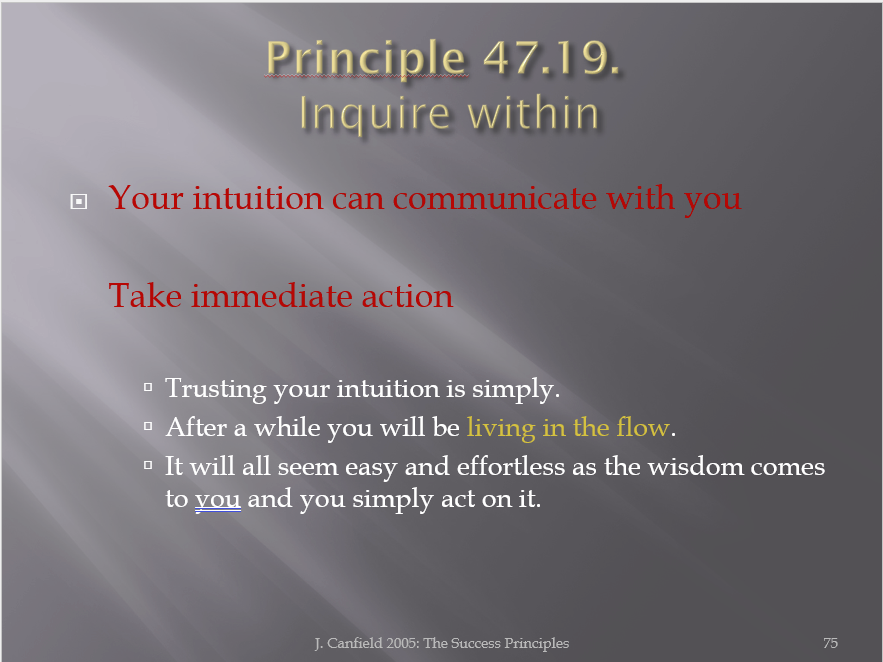 Principle 47.19.
Inquire within

Your intuition can communicate with you

Take immediate action

Trusting your intuition is simply.
After a while you will be living in the flow.
It will all seem easy and effortless as the wisdom comes to you and you simply act on it.

J. Canfield 2005: The Success Principles

75